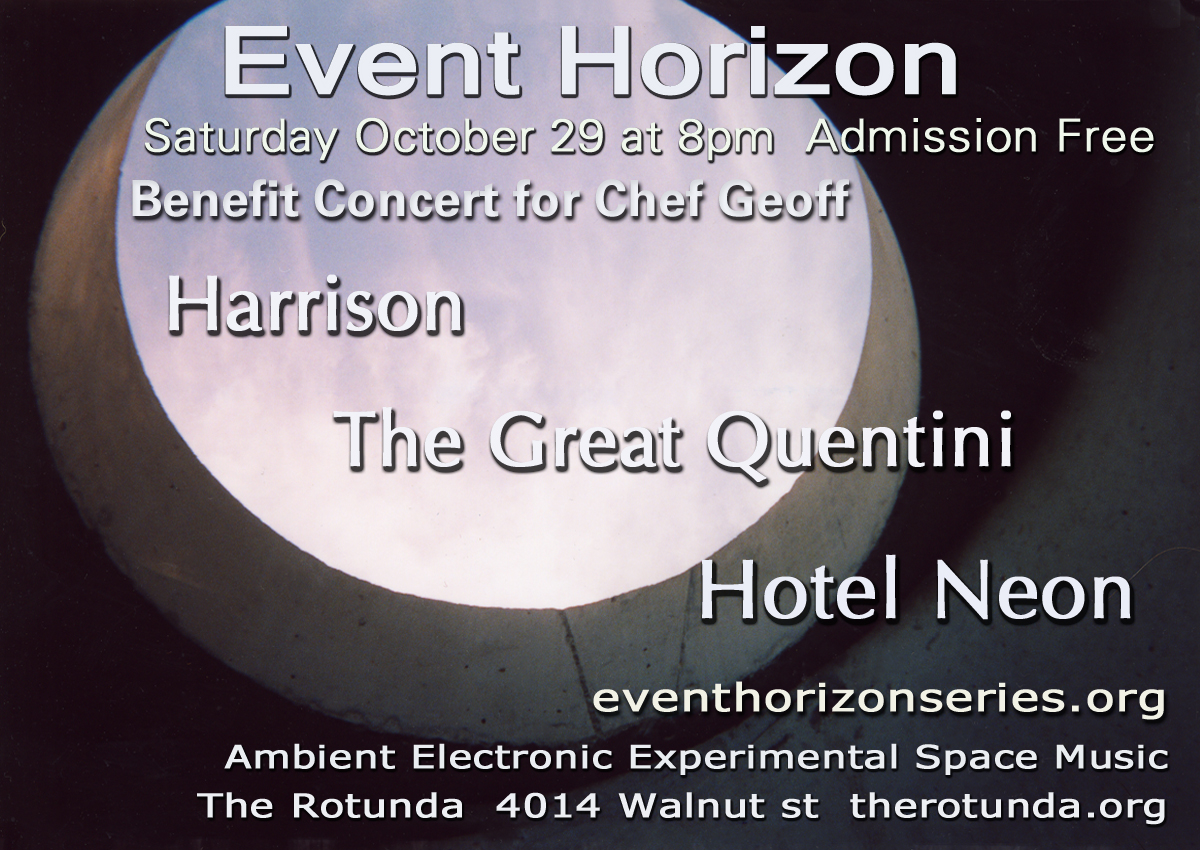 Event Horizon

Saturday October 29 at 8pm Admission Free

Benefit Concert for Chef Geoff

Harrison

The Great Quentini

Hotel Neon

eventhorizonseries.org

Ambient Electronic Experimental Space Music

The Rotunda 4014 Walnut st therotunda.org